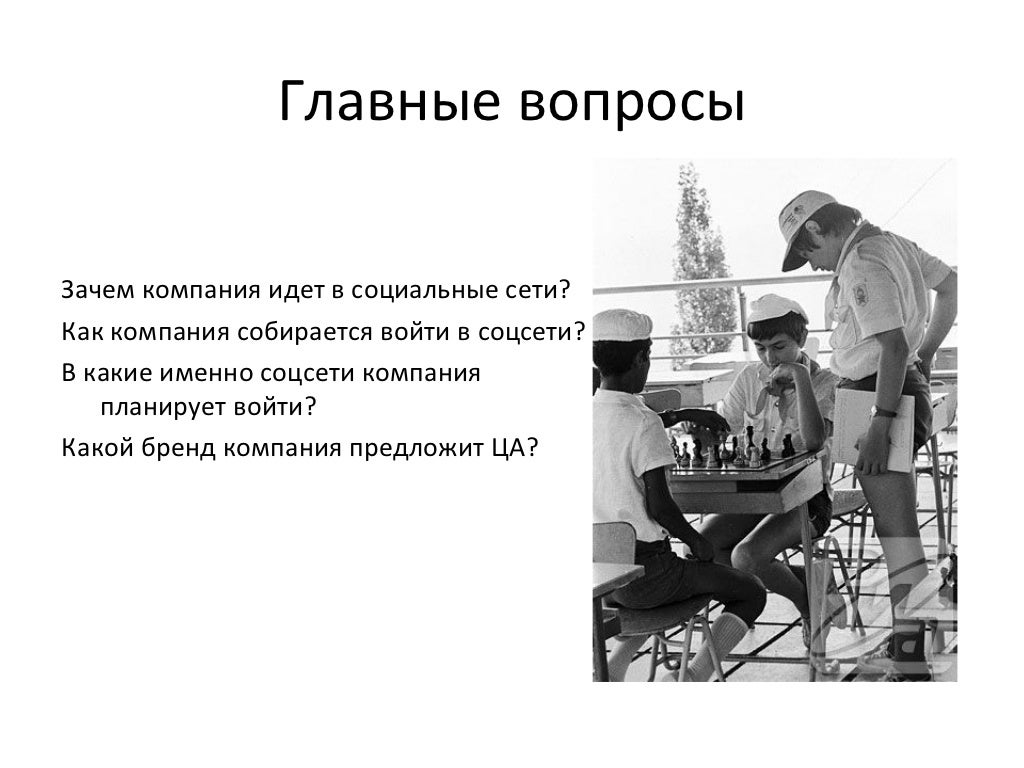 Главные вопросы

Зачем компания идет в социальные сети?

Как компания собирается войти в соцсети?

В какие именно соцсети компания планирует войти?

Какой бренд компания предложит ЦА?